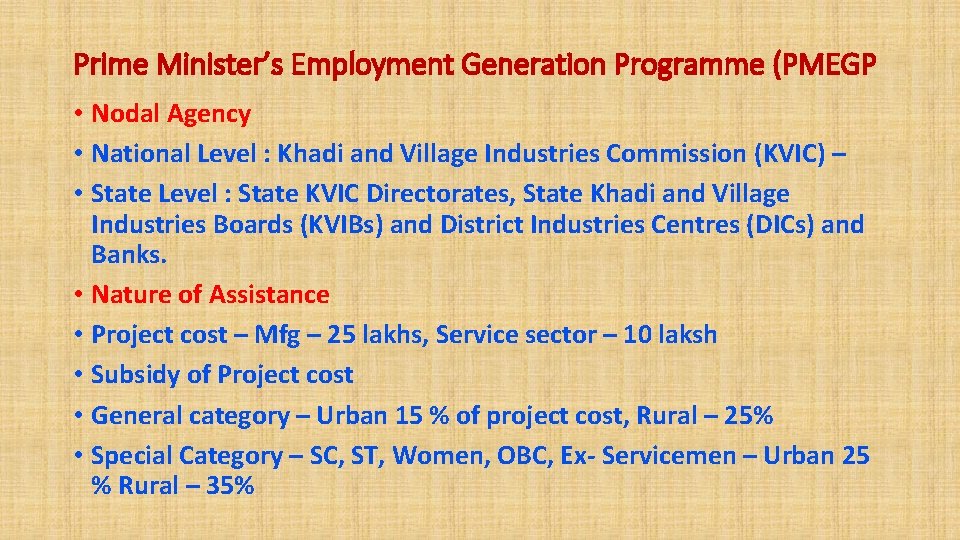 Prime Minister's Employment Generation Programme (PMEGP

• Nodal Agency
• National Level : Khadi and Village Industries Commission (KVIC) –
• State Level : State KVIC Directorates, State Khadi and Village Industries Boards (KVIBs) and District Industries Centres (DICs) and Banks.
• Nature of Assistance
• Project cost – Mfg – 25 lakhs, Service sector – 10 laksh
• Subsidy of Project cost
• General category – Urban 15 % of project cost, Rural – 25%
• Special Category – SC, ST, Women, OBC, Ex- Servicemen – Urban 25 % Rural – 35%